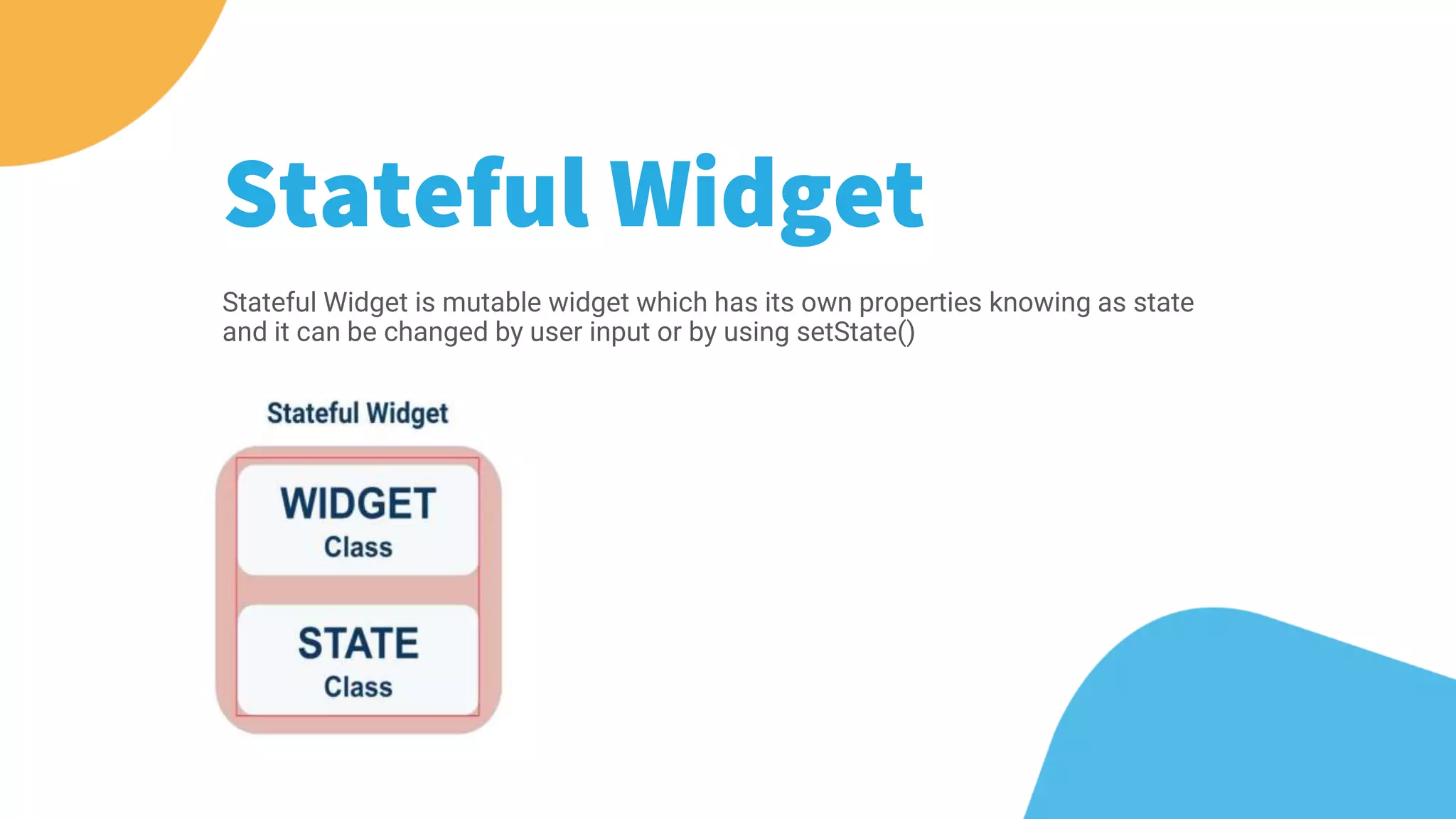 Stateful Widget

Stateful Widget is mutable widget which has its own properties knowing as state and it can be changed by user input or by using setState()

Stateful Widget

WIDGET
Class

STATE
Class